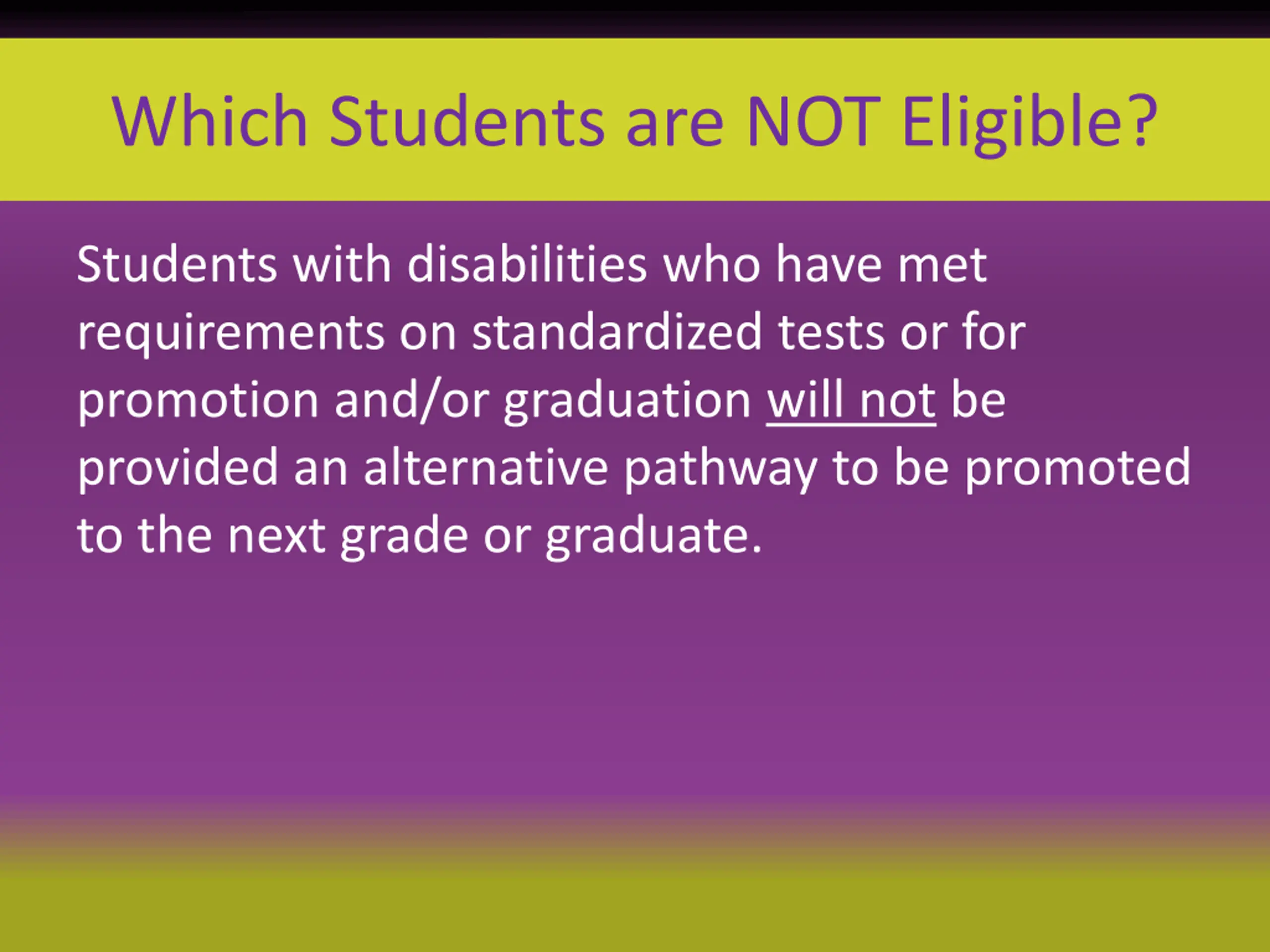 Which Students are NOT Eligible?

Students with disabilities who have met requirements on standardized tests or for promotion and/or graduation will not be provided an alternative pathway to be promoted to the next grade or graduate.